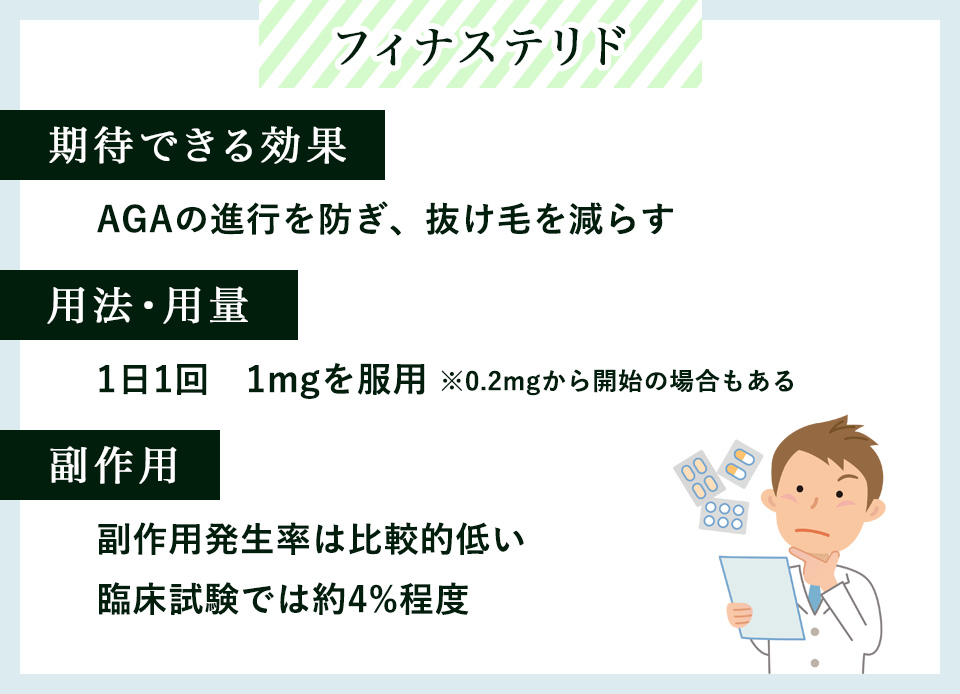 フィナステリド

期待できる効果

AGAの進行を防ぎ、抜け毛を減らす

用法・用量

1日1回　1mgを服用 ※0.2mgから開始の場合もある

副作用

副作用発生率は比較的低い

臨床試験では約4%程度